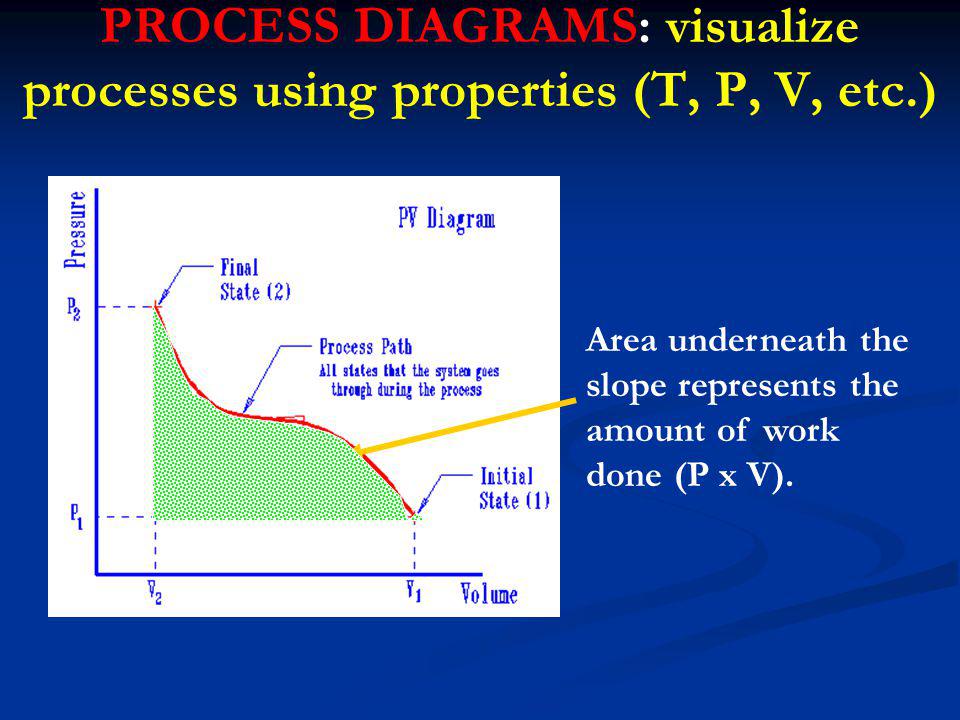 PROCESS DIAGRAMS: visualize processes using properties (T, P, V, etc.)

Pressure

PV Diagram

Final State (2)

$P_2$

Process Path
All states that the system goes through during the process

Initial State (1)

$P_1$

$V_2$

$V_1$

Volume

Area underneath the slope represents the amount of work done (P x V).